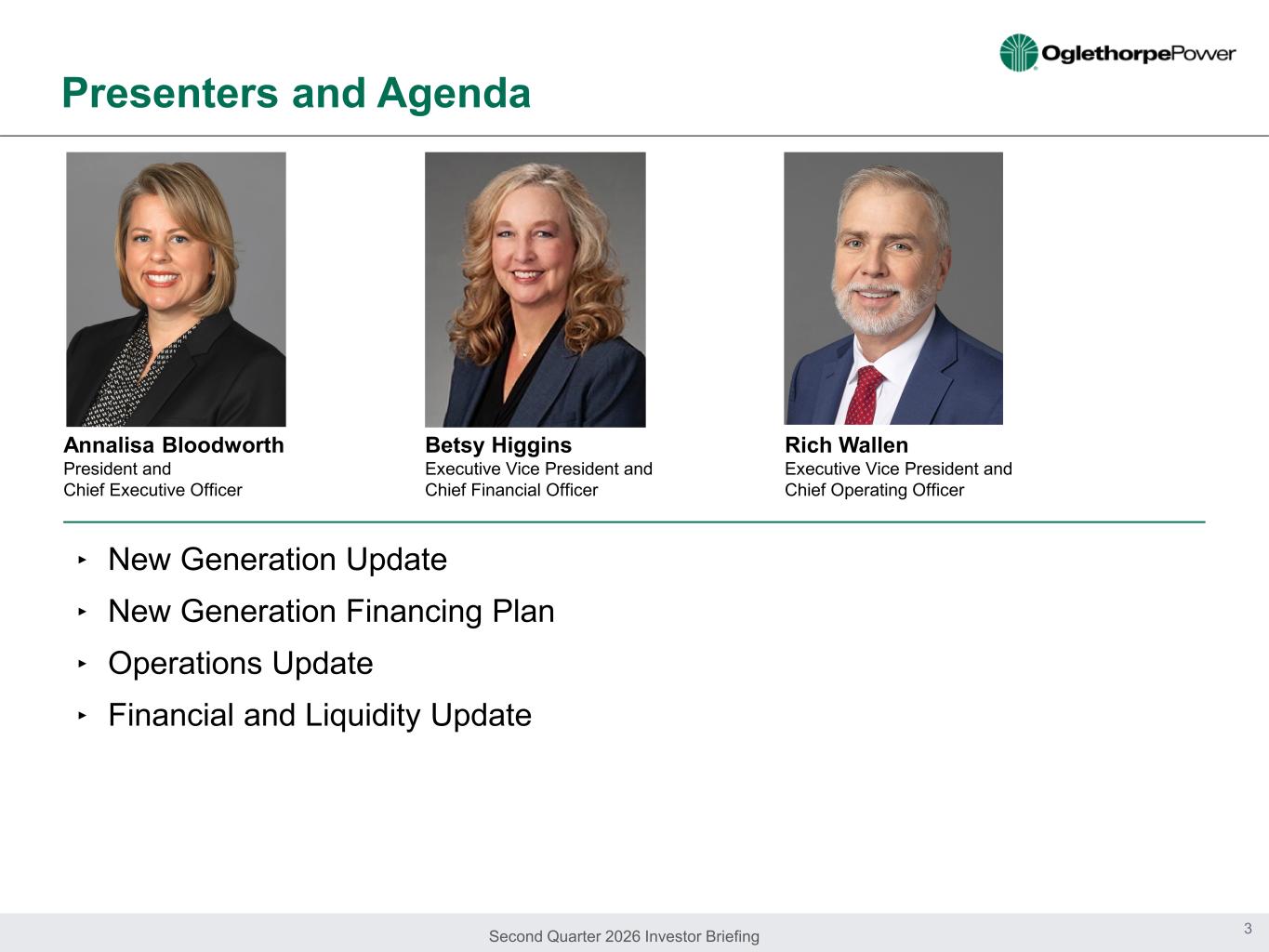 OglethorpePower

Presenters and Agenda

Annalisa Bloodworth
President and
Chief Executive Officer

Betsy Higgins
Executive Vice President and
Chief Financial Officer

Rich Wallen
Executive Vice President and
Chief Operating Officer

‣ New Generation Update
‣ New Generation Financing Plan
‣ Operations Update
‣ Financial and Liquidity Update

Second Quarter 2026 Investor Briefing

3